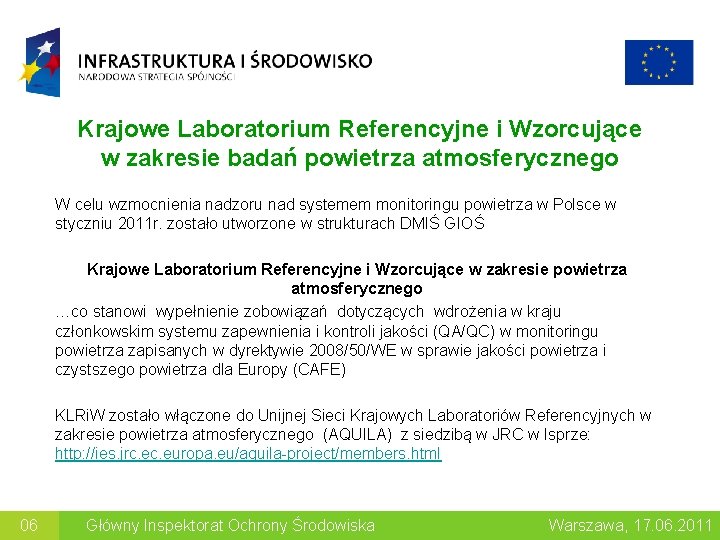 INFRASTRUKTURA I ŚRODOWISKO
NARODOWA STRATEGIA SPÓJNOŚCI

Krajowe Laboratorium Referencyjne i Wzorcujące w zakresie badań powietrza atmosferycznego

W celu wzmocnienia nadzoru nad systemem monitoringu powietrza w Polsce w styczniu 2011r. zostało utworzone w strukturach DMIŚ GIOŚ

Krajowe Laboratorium Referencyjne i Wzorcujące w zakresie powietrza atmosferycznego

…co stanowi wypełnienie zobowiązań dotyczących wdrożenia w kraju członkowskim systemu zapewnienia i kontroli jakości (QA/QC) w monitoringu powietrza zapisanych w dyrektywie 2008/50/WE w sprawie jakości powietrza i czystszego powietrza dla Europy (CAFE)

KLRiW zostało włączone do Unijnej Sieci Krajowych Laboratoriów Referencyjnych w zakresie powietrza atmosferycznego (AQUILA) z siedzibą w JRC w Isprze: http://ies.jrc.ec.europa.eu/aquila-project/members.html

06 Główny Inspektorat Ochrony Środowiska Warszawa, 17.06.2011